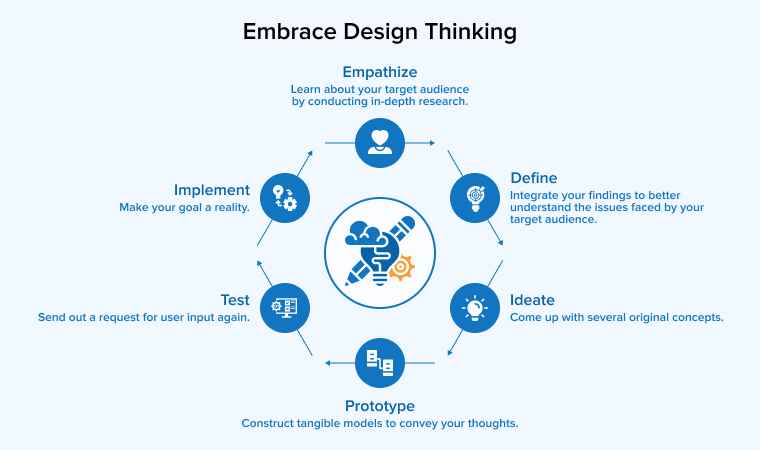 Embrace Design Thinking

Empathize
Learn about your target audience by conducting in-depth research.

Define
Integrate your findings to better understand the issues faced by your target audience.

Ideate
Come up with several original concepts.

Prototype
Construct tangible models to convey your thoughts.

Test
Send out a request for user input again.

Implement
Make your goal a reality.